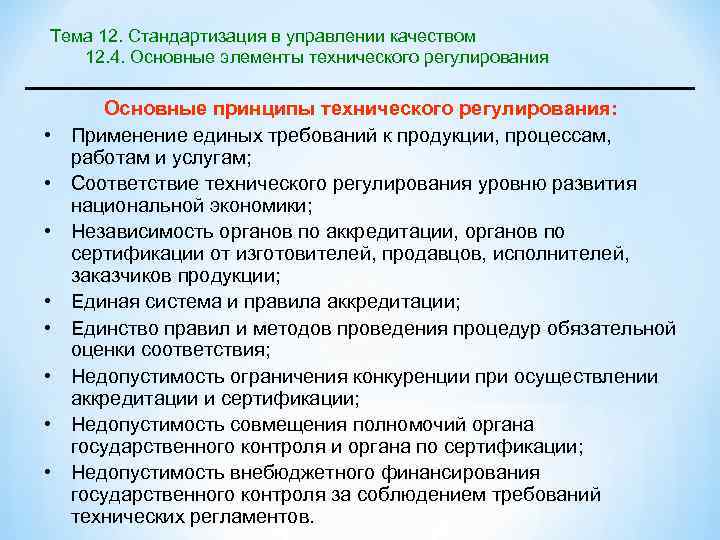 Тема 12. Стандартизация в управлении качеством
12.4. Основные элементы технического регулирования

Основные принципы технического регулирования:

• Применение единых требований к продукции, процессам, работам и услугам;
• Соответствие технического регулирования уровню развития национальной экономики;
• Независимость органов по аккредитации, органов по сертификации от изготовителей, продавцов, исполнителей, заказчиков продукции;
• Единая система и правила аккредитации;
• Единство правил и методов проведения процедур обязательной оценки соответствия;
• Недопустимость ограничения конкуренции при осуществлении аккредитации и сертификации;
• Недопустимость совмещения полномочий органа государственного контроля и органа по сертификации;
• Недопустимость внебюджетного финансирования государственного контроля за соблюдением требований технических регламентов.